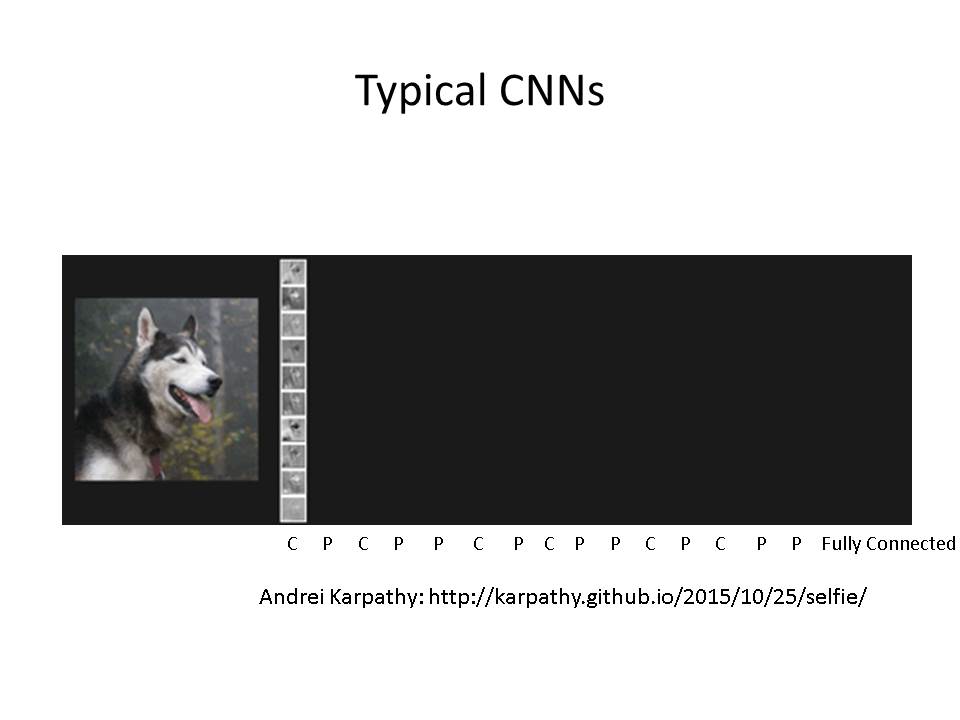 Typical CNNs

C P C P P C P C P P C P C P P Fully Connected

Andrei Karpathy: http://karpathy.github.io/2015/10/25/selfie/